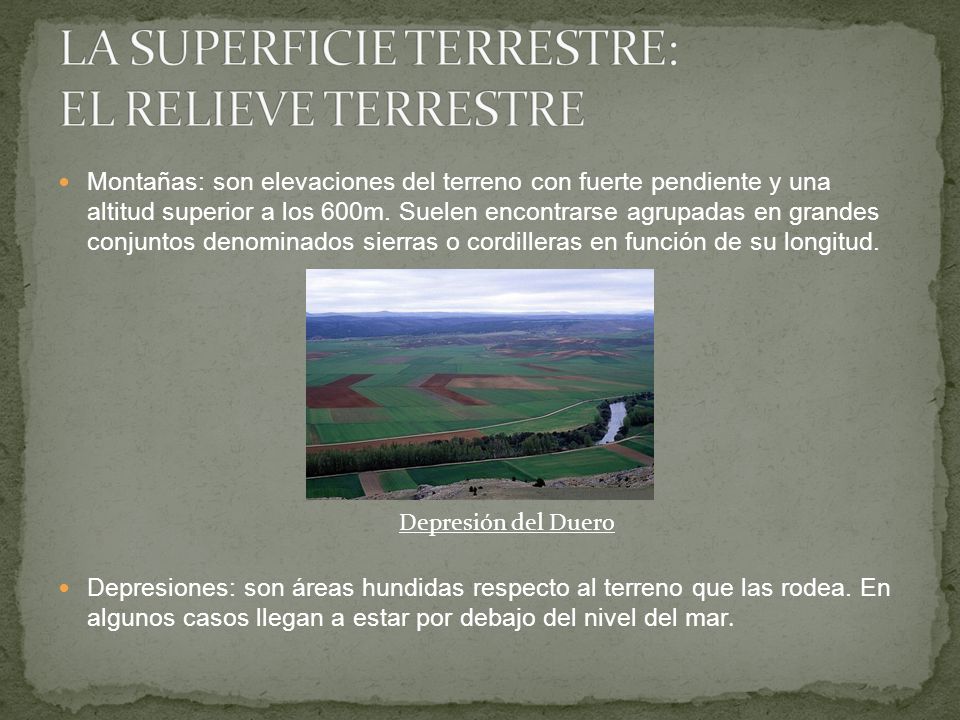 LA SUPERFICIE TERRESTRE:
EL RELIEVE TERRESTRE

Montañas: son elevaciones del terreno con fuerte pendiente y una altitud superior a los 600m. Suelen encontrarse agrupadas en grandes conjuntos denominados sierras o cordilleras en función de su longitud.

Depresión del Duero

Depresiones: son áreas hundidas respecto al terreno que las rodea. En algunos casos llegan a estar por debajo del nivel del mar.